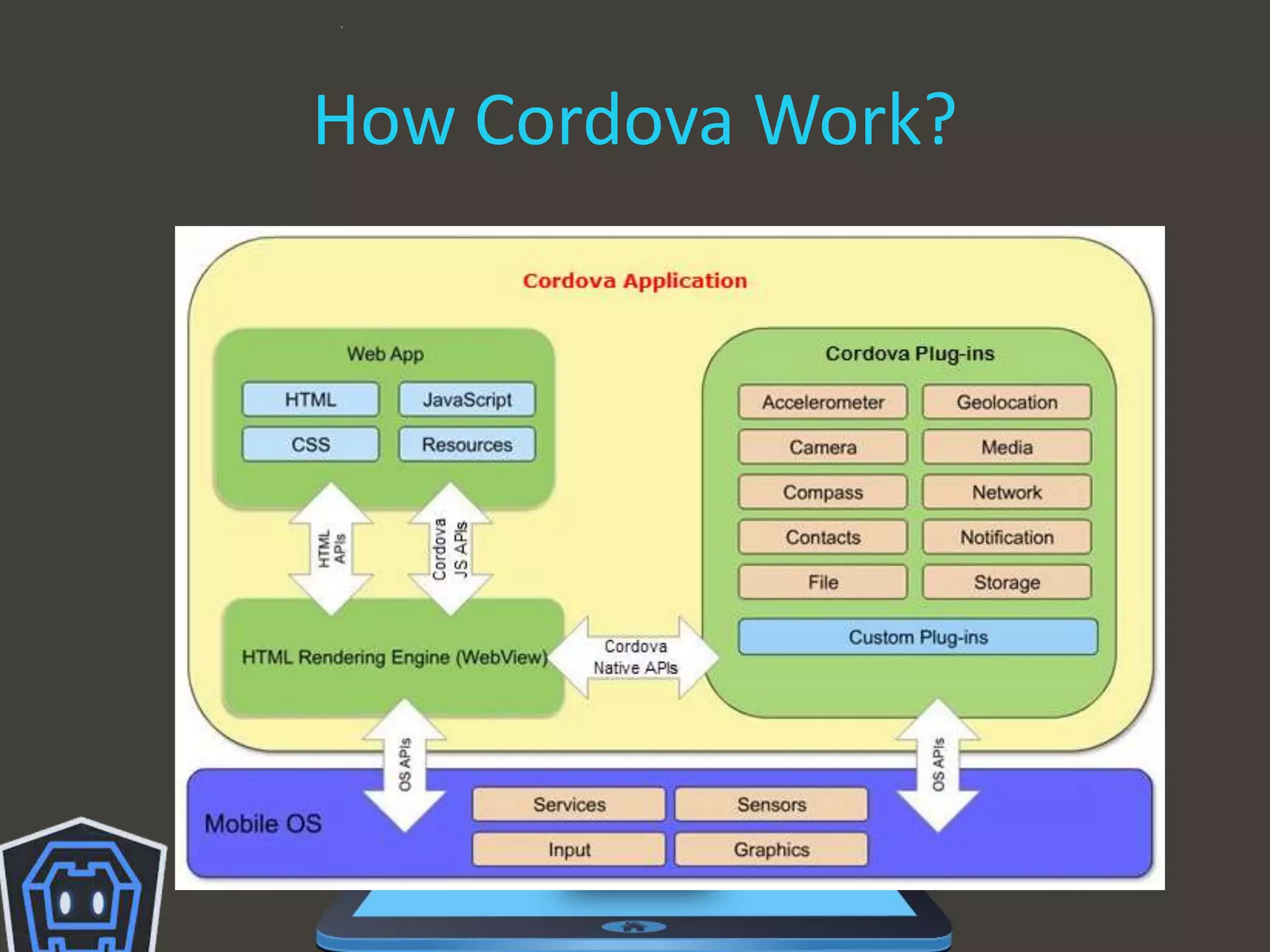 How Cordova Work?

Cordova Application

Web App

HTML

JavaScript

CSS

Resources

HTML APIs

Cordova JS APIs

HTML Rendering Engine (WebView)

Cordova Native APIs

Cordova Plug-ins

Accelerometer

Geolocation

Camera

Media

Compass

Network

Contacts

Notification

File

Storage

Custom Plug-ins

OS APIs

OS APIs

Mobile OS

Services

Sensors

Input

Graphics